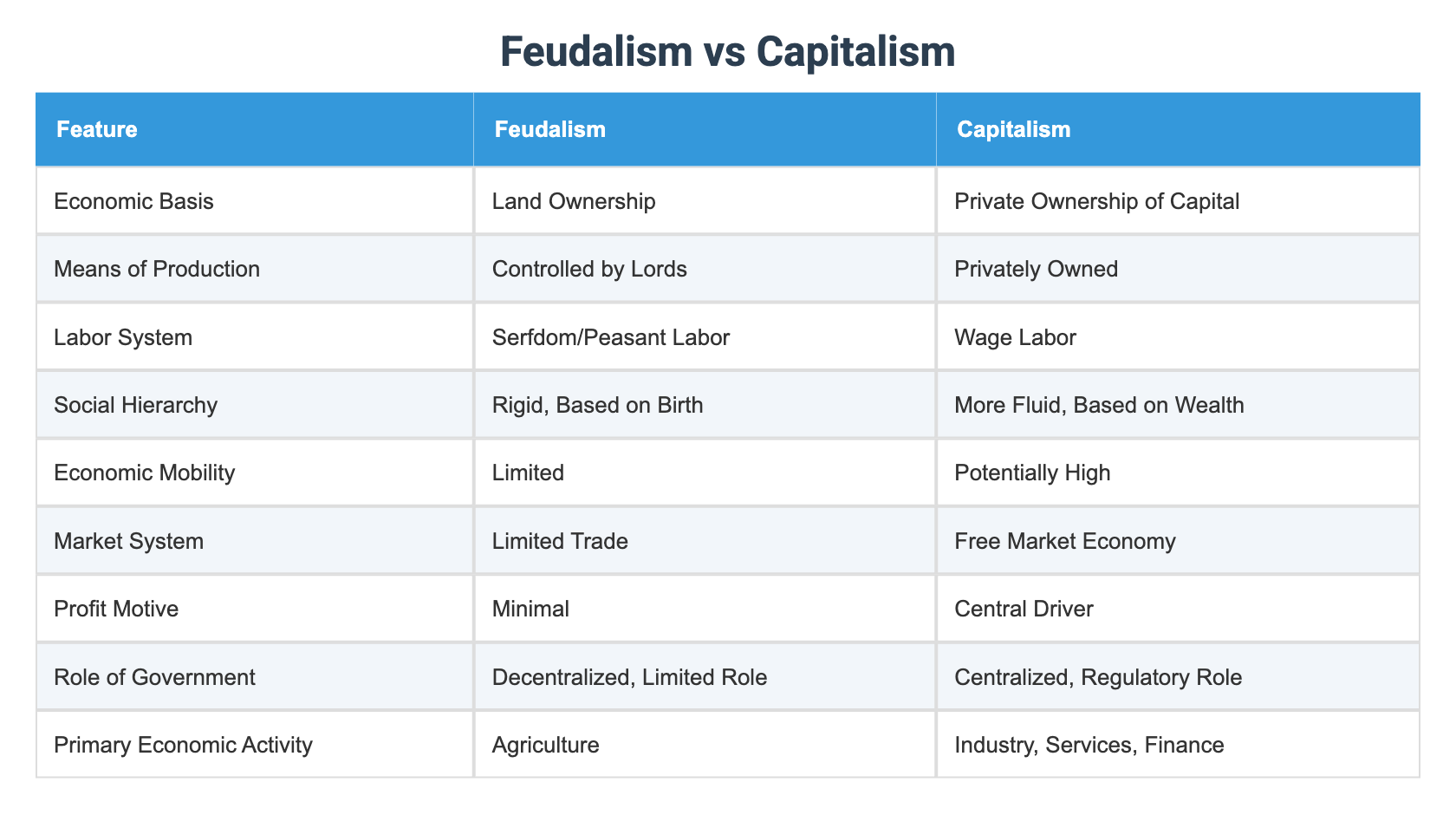 Feudalism vs Capitalism

| Feature | Feudalism | Capitalism |
|---|---|---|
| Economic Basis | Land Ownership | Private Ownership of Capital |
| Means of Production | Controlled by Lords | Privately Owned |
| Labor System | Serfdom/Peasant Labor | Wage Labor |
| Social Hierarchy | Rigid, Based on Birth | More Fluid, Based on Wealth |
| Economic Mobility | Limited | Potentially High |
| Market System | Limited Trade | Free Market Economy |
| Profit Motive | Minimal | Central Driver |
| Role of Government | Decentralized, Limited Role | Centralized, Regulatory Role |
| Primary Economic Activity | Agriculture | Industry, Services, Finance |